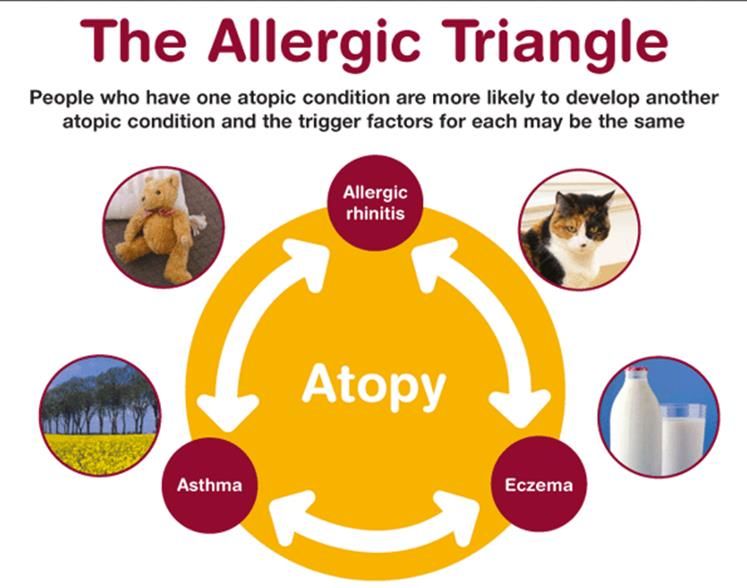 The Allergic Triangle

People who have one atopic condition are more likely to develop another atopic condition and the trigger factors for each may be the same

Allergic rhinitis

Atopy

Asthma

Eczema